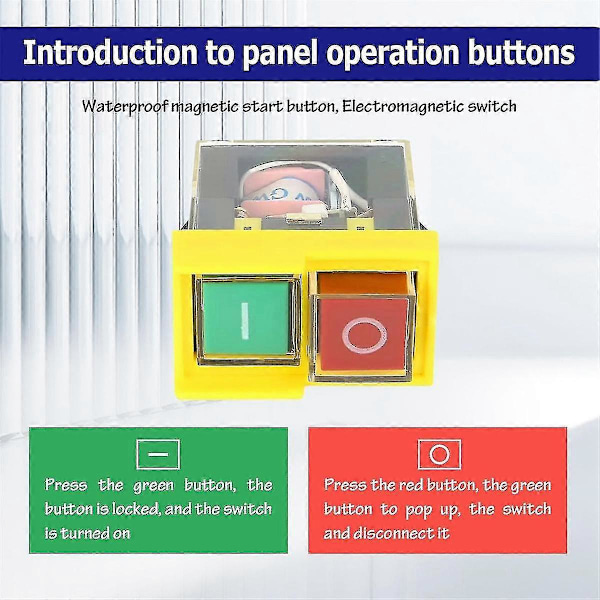 Introduction to panel operation buttons

Waterproof magnetic start button, Electromagnetic switch

I

O

—

Press the green button, the button is locked, and the switch is turned on

O

Press the red button, the green button to pop up, the switch and disconnect it